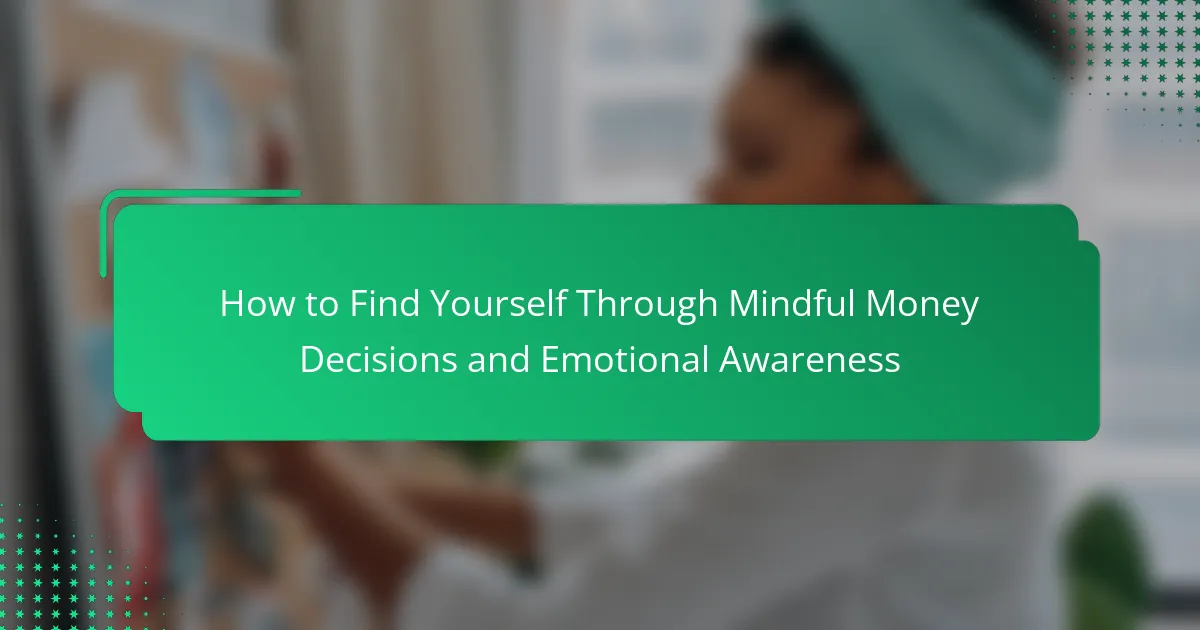 How to Find Yourself Through Mindful Money Decisions and Emotional Awareness